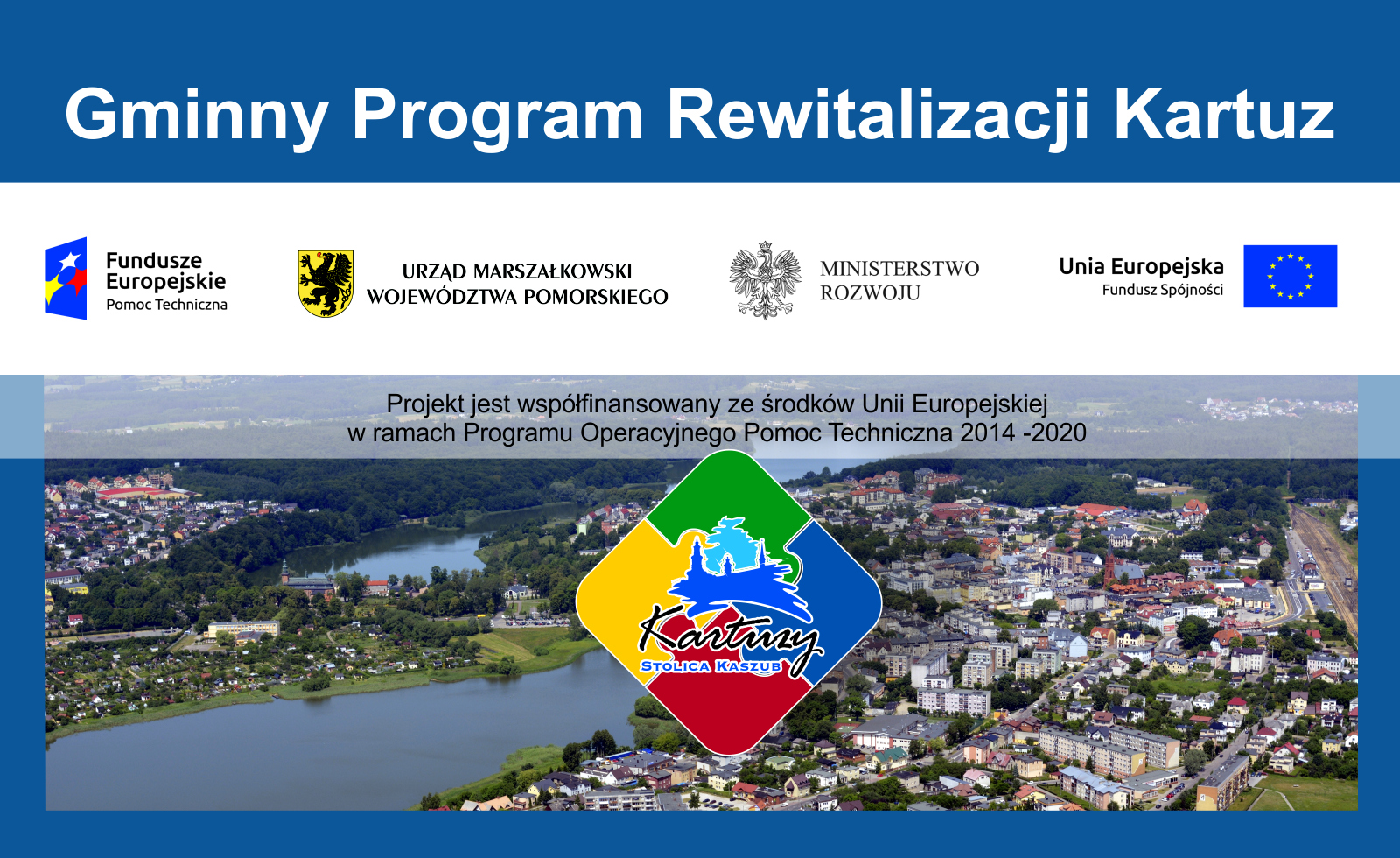 Gminny Program Rewitalizacji Kartuz

Fundusze Europejskie
Pomoc Techniczna

URZĄD MARSZAŁKOWSKI
WOJEWÓDZTWA POMORSKIEGO

MINISTERSTWO
ROZWOJU

Unia Europejska
Fundusz Spójności

Projekt jest współfinansowany ze środków Unii Europejskiej
w ramach Programu Operacyjnego Pomoc Techniczna 2014 -2020

Kartuzy
STOLICA KASZUB